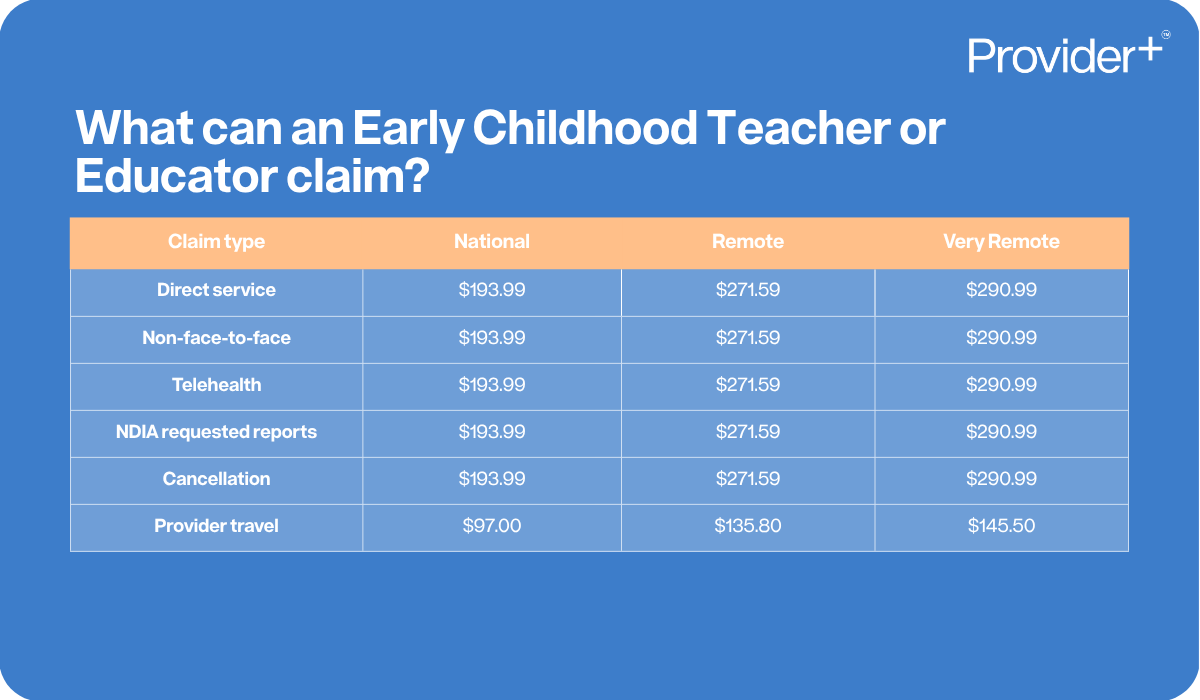 Provider+™

What can an Early Childhood Teacher or Educator claim?

| Claim type | National | Remote | Very Remote |
|---|---|---|---|
| Direct service | \$193.99 | \$271.59 | \$290.99 |
| Non-face-to-face | \$193.99 | \$271.59 | \$290.99 |
| Telehealth | \$193.99 | \$271.59 | \$290.99 |
| NDIA requested reports | \$193.99 | \$271.59 | \$290.99 |
| Cancellation | \$193.99 | \$271.59 | \$290.99 |
| Provider travel | \$97.00 | \$135.80 | \$145.50 |